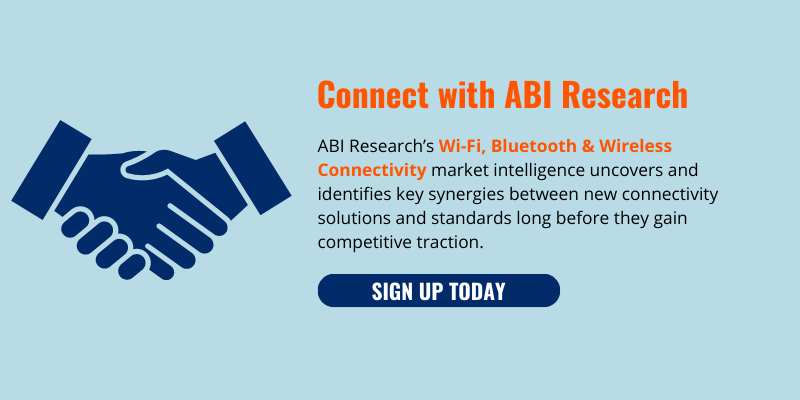 Connect with ABI Research

ABI Research's Wi-Fi, Bluetooth & Wireless Connectivity market intelligence uncovers and identifies key synergies between new connectivity solutions and standards long before they gain competitive traction.

SIGN UP TODAY